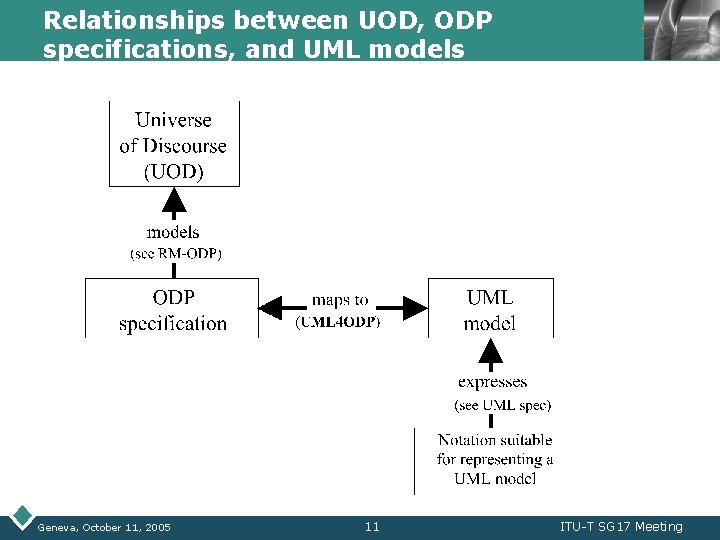 Relationships between UOD, ODP specifications, and UML models

Universe of Discourse (UOD)

models
(see RM-ODP)

ODP specification

maps to
(UML4ODP)

UML model

expresses
(see UML spec)

Notation suitable for representing a UML model

Geneva, October 11, 2005

11

ITU-T SG17 Meeting